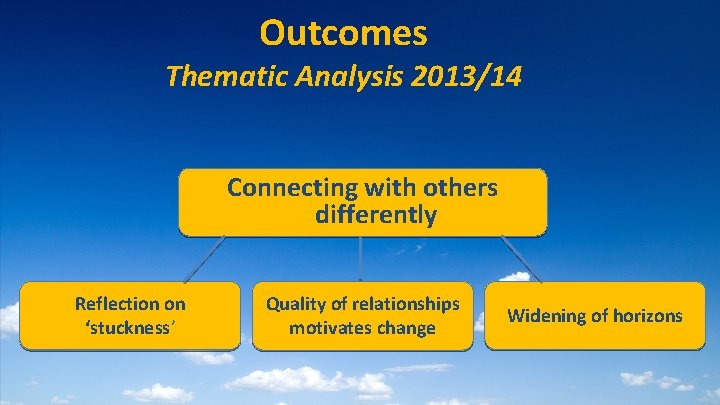 Outcomes

Thematic Analysis 2013/14

Connecting with others differently

Reflection on ‘stuckness’

Quality of relationships motivates change

Widening of horizons